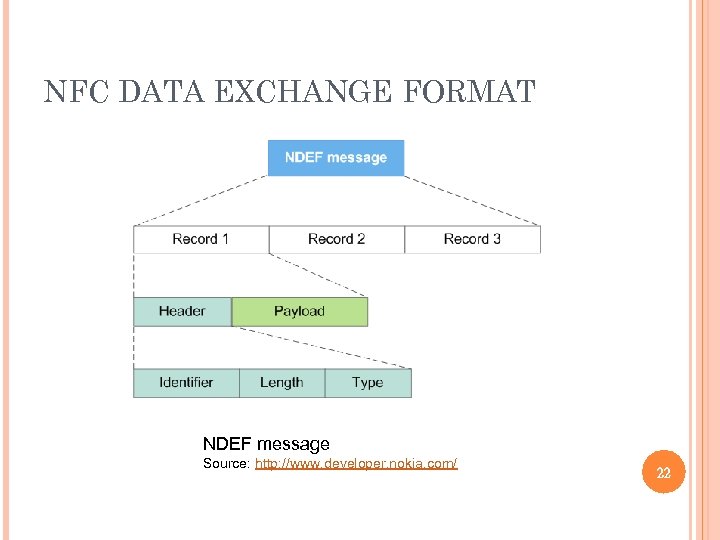 NFC DATA EXCHANGE FORMAT

NDEF message

Record 1

Record 2

Record 3

Header

Payload

Identifier

Length

Type

NDEF message
Source: http://www.developer.nokia.com/

22